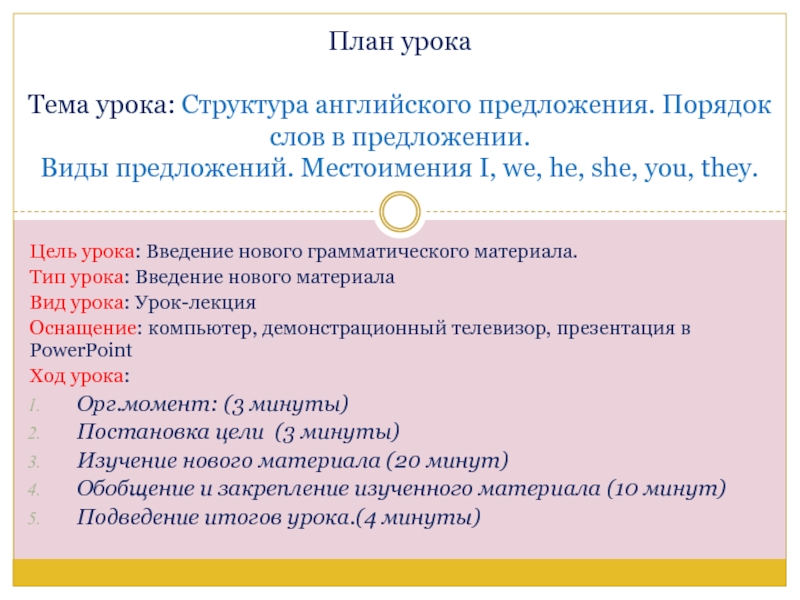 План урока

Тема урока: Структура английского предложения. Порядок слов в предложении.
Виды предложений. Местоимения I, we, he, she, you, they.

Цель урока: Введение нового грамматического материала.
Тип урока: Введение нового материала
Вид урока: Урок-лекция
Оснащение: компьютер, демонстрационный телевизор, презентация в PowerPoint
Ход урока:
1. Орг.момент: (3 минуты)
2. Постановка цели (3 минуты)
3. Изучение нового материала (20 минут)
4. Обобщение и закрепление изученного материала (10 минут)
5. Подведение итогов урока.(4 минуты)